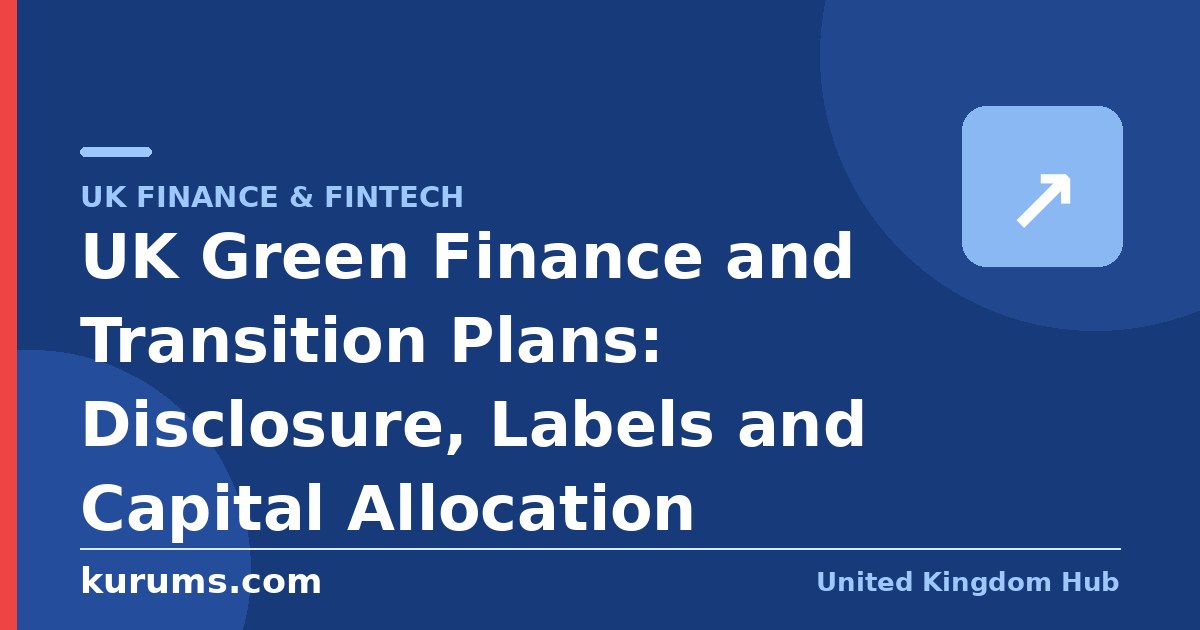 UK FINANCE & FINTECH

UK Green Finance and Transition Plans: Disclosure, Labels and Capital Allocation

kurums.com

United Kingdom Hub